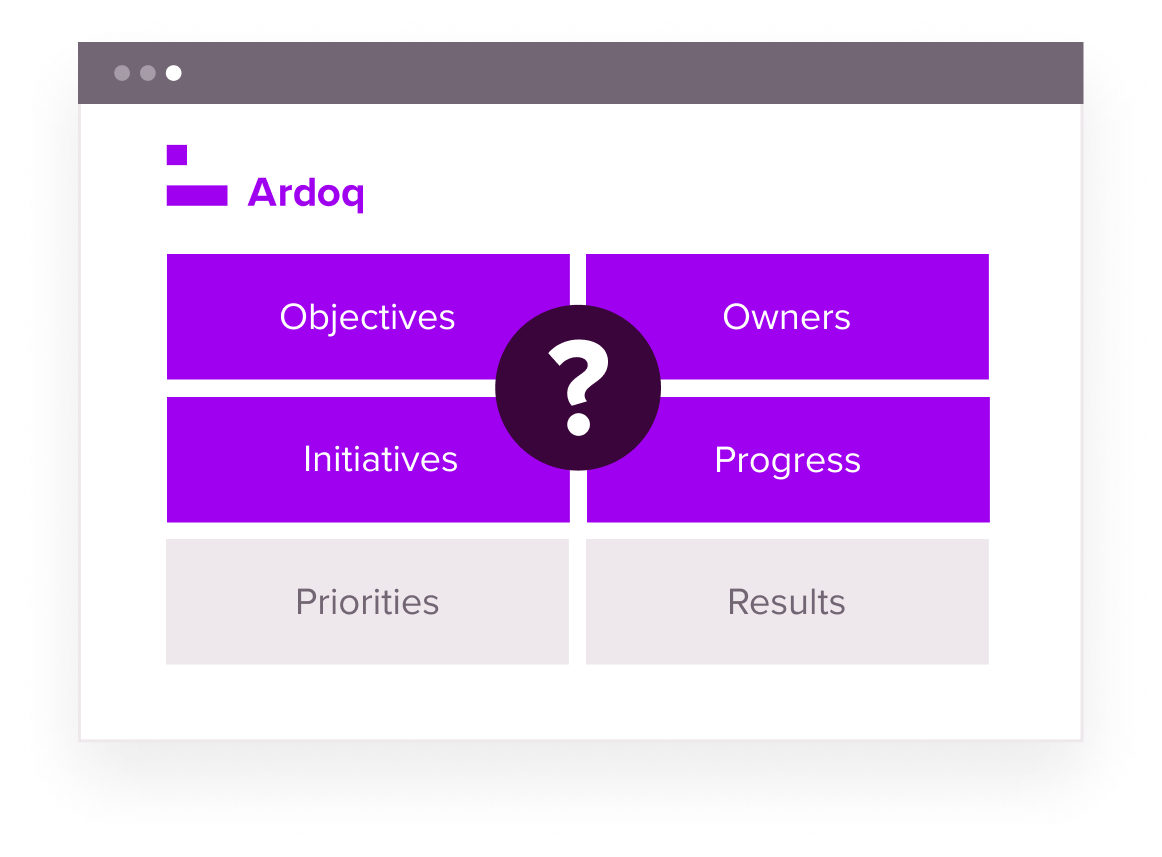 Ardoq

Objectives

Owners

?

Initiatives

Progress

Priorities

Results